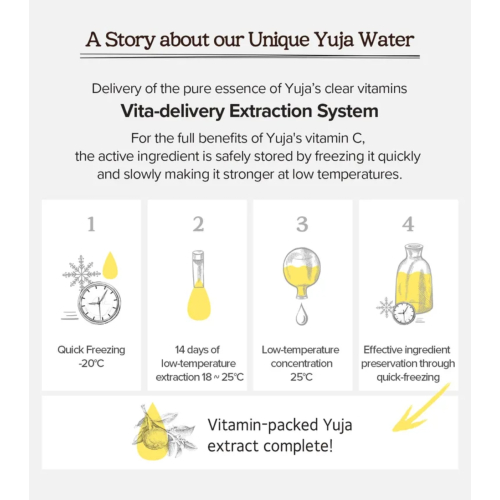 A Story about our Unique Yuja Water

Delivery of the pure essence of Yuja's clear vitamins

Vita-delivery Extraction System

For the full benefits of Yuja's vitamin C, the active ingredient is safely stored by freezing it quickly and slowly making it stronger at low temperatures.

1

Quick Freezing -20℃

2

14 days of low-temperature extraction 18 ~ 25℃

3

Low-temperature concentration 25℃

4

Effective ingredient preservation through quick-freezing

Vitamin-packed Yuja extract complete!